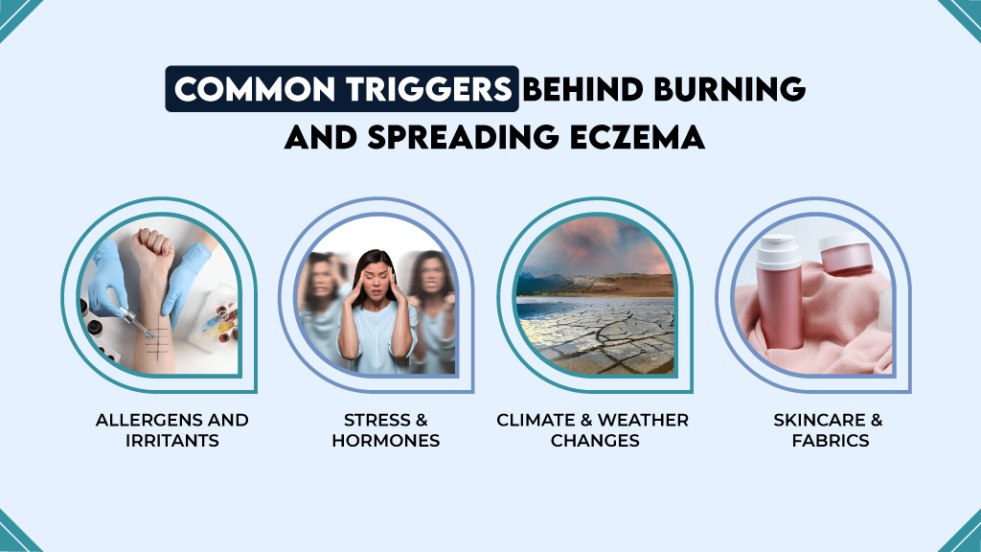 COMMON TRIGGERS BEHIND BURNING AND SPREADING ECZEMA

ALLERGENS AND IRRITANTS

STRESS & HORMONES

CLIMATE & WEATHER CHANGES

SKINCARE & FABRICS